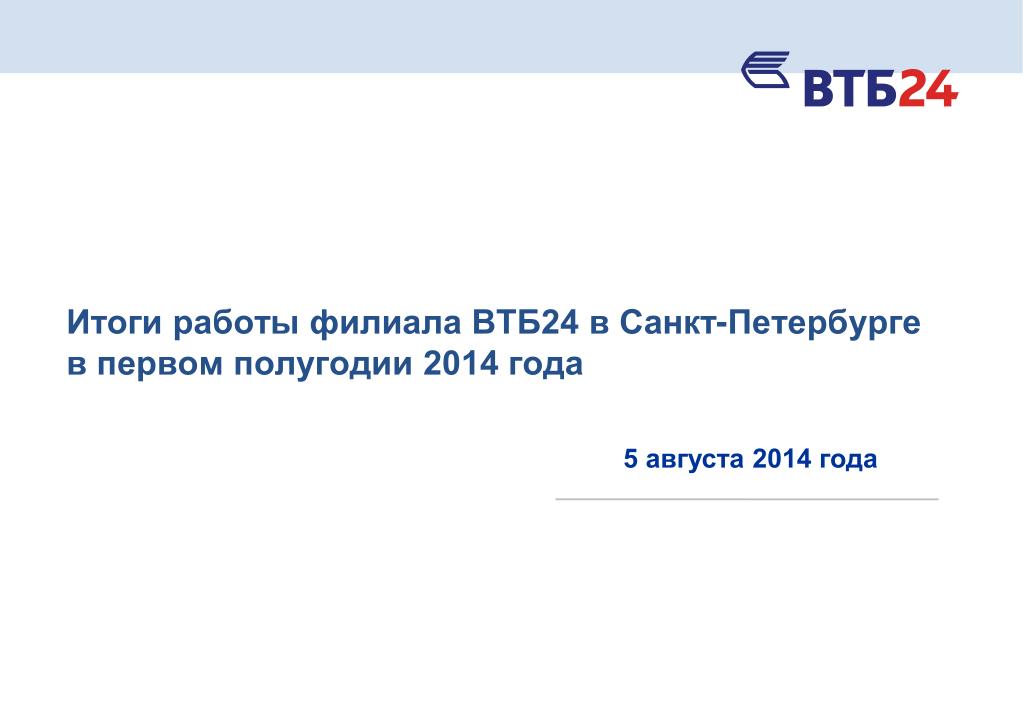 ВТБ24

Итоги работы филиала ВТБ24 в Санкт-Петербурге в первом полугодии 2014 года

5 августа 2014 года